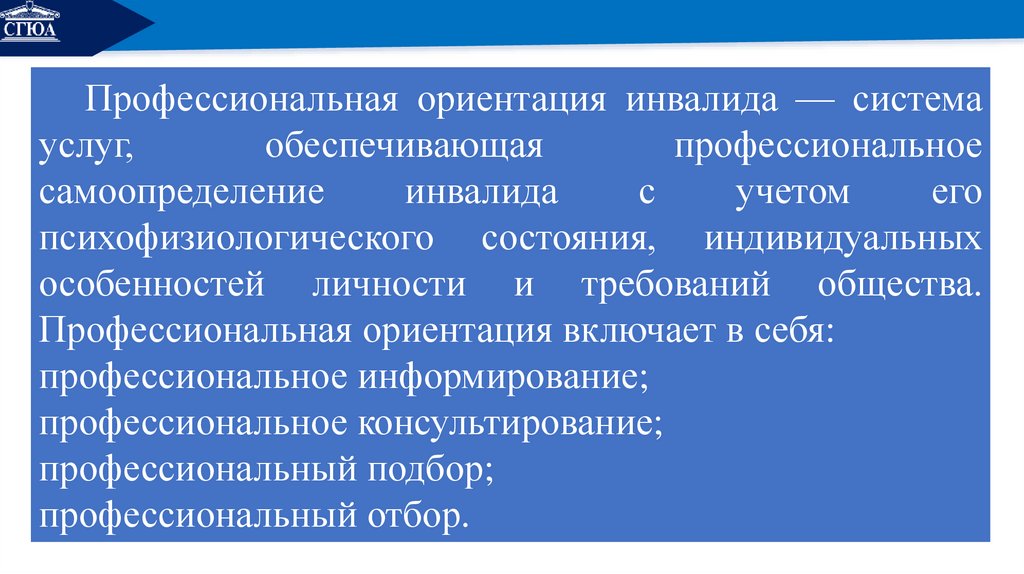 СГЮА

Профессиональная ориентация инвалида — система услуг, обеспечивающая профессиональное самоопределение инвалида с учетом его психофизиологического состояния, индивидуальных особенностей личности и требований общества. Профессиональная ориентация включает в себя:
профессиональное информирование;
профессиональное консультирование;
профессиональный подбор;
профессиональный отбор.